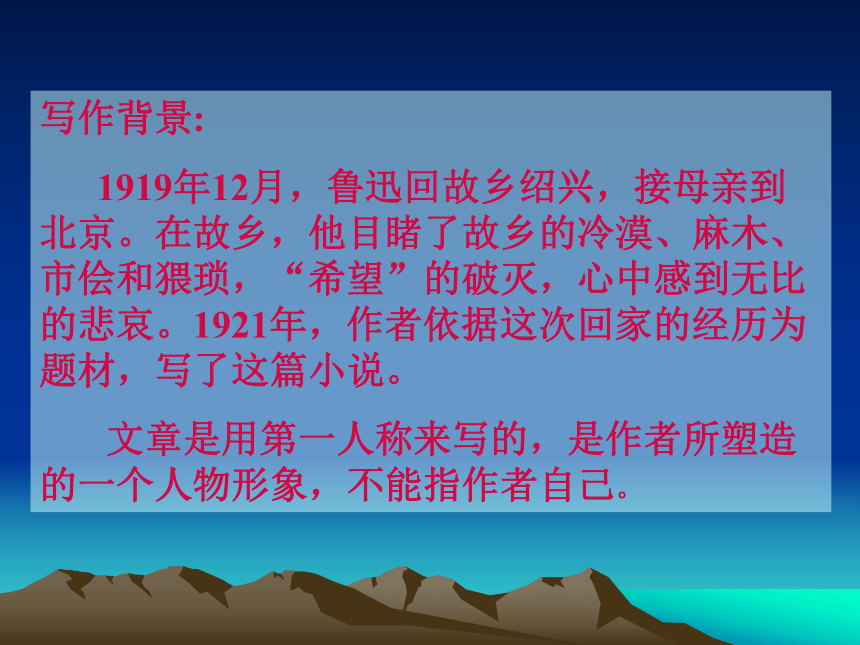 写作背景:

1919年12月，鲁迅回故乡绍兴，接母亲到北京。在故乡，他目睹了故乡的冷漠、麻木、市侩和猥琐，“希望”的破灭，心中感到无比的悲哀。1921年，作者依据这次回家的经历为题材，写了这篇小说。

文章是用第一人称来写的，是作者所塑造的一个人物形象，不能指作者自己。